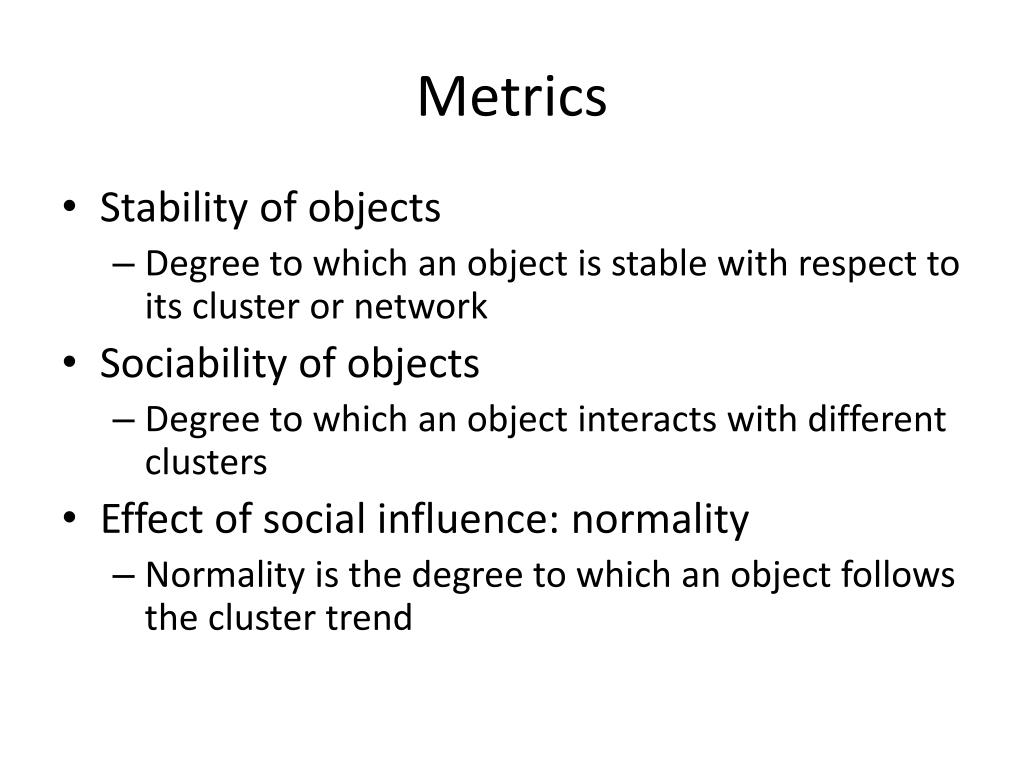 Metrics

• Stability of objects
– Degree to which an object is stable with respect to its cluster or network
• Sociability of objects
– Degree to which an object interacts with different clusters
• Effect of social influence: normality
– Normality is the degree to which an object follows the cluster trend